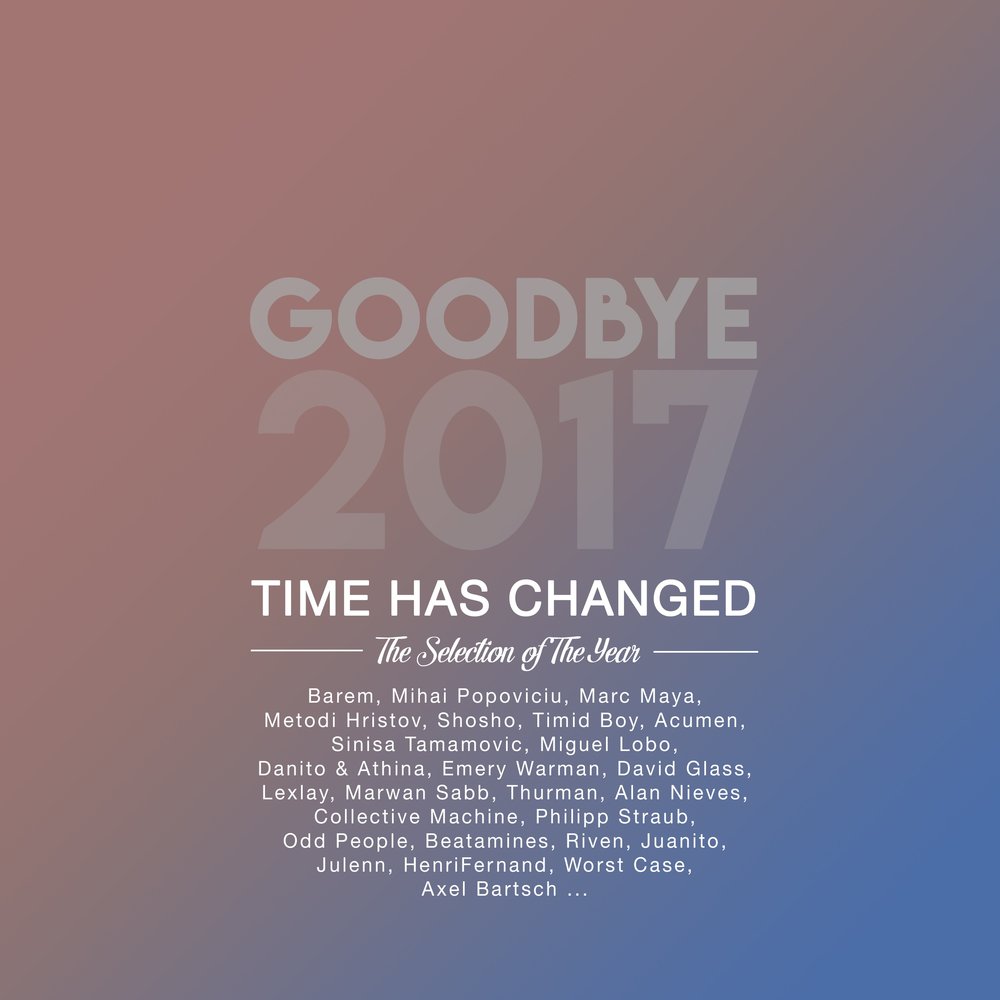 GOODBYE
2017

TIME HAS CHANGED

The Selection of The Year

Barem, Mihai Popoviciu, Marc Maya, Metodi Hristov, Shosho, Timid Boy, Acumen, Sinisa Tamamovic, Miguel Lobo, Danito & Athina, Emery Warman, David Glass, Lexlay, Marwan Sabb, Thurman, Alan Nieves, Collective Machine, Philipp Straub, Odd People, Beatamines, Riven, Juanito, Julenn, HenriFernand, Worst Case, Axel Bartsch ...